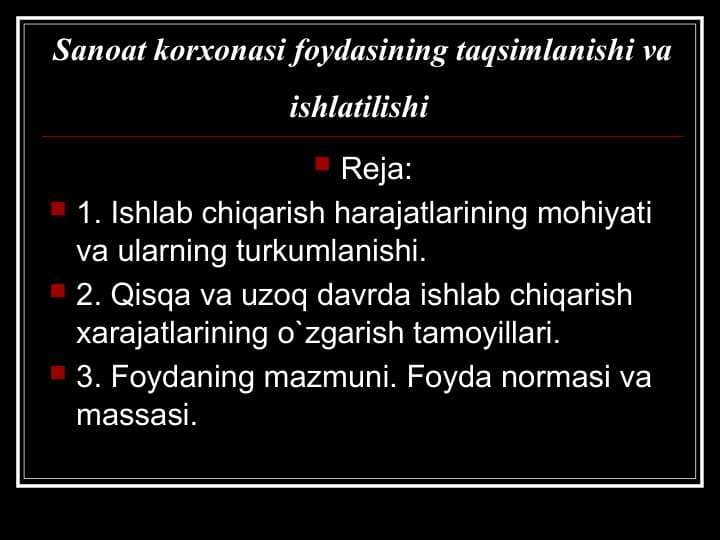 Sanoat korxonasi foydasining taqsimlanishi va ishlatilishi

Reja:

1. Ishlab chiqarish harajatlarining mohiyati va ularning turkumlanishi.

2. Qisqa va uzoq davrda ishlab chiqarish xarajatlarining o`zgarish tamoyillari.

3. Foydaning mazmuni. Foyda normasi va massasi.